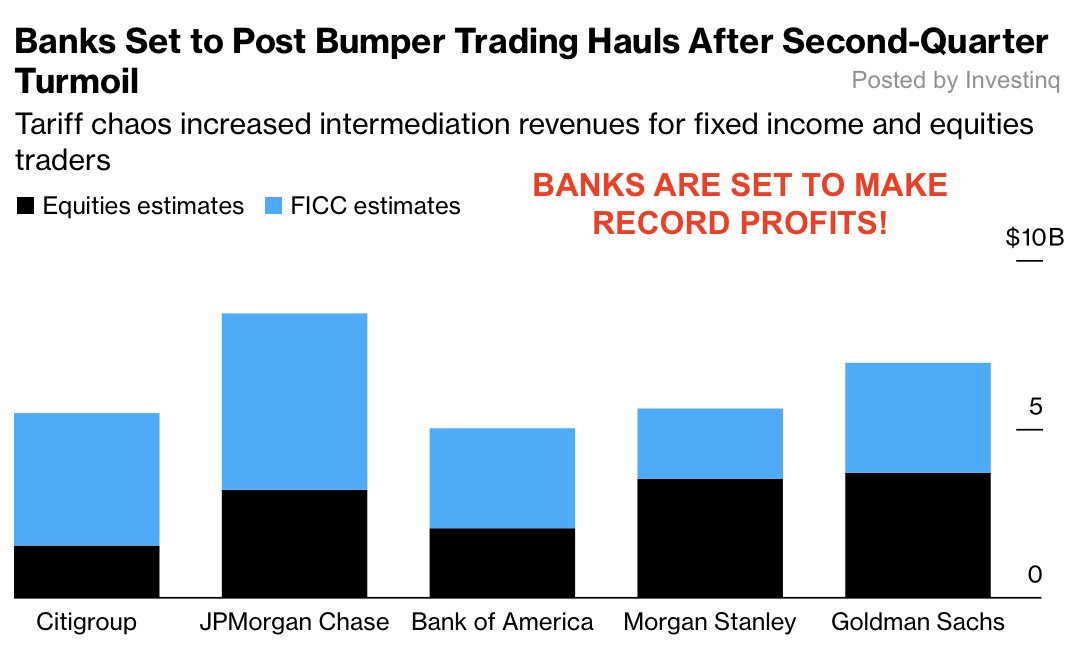 Banks Set to Post Bumper Trading Hauls After Second-Quarter Turmoil

Posted by Investinq

Tariff chaos increased intermediation revenues for fixed income and equities traders

Equities estimates FICC estimates

BANKS ARE SET TO MAKE RECORD PROFITS!

$10B

5

0

Citigroup JPMorgan Chase Bank of America Morgan Stanley Goldman Sachs